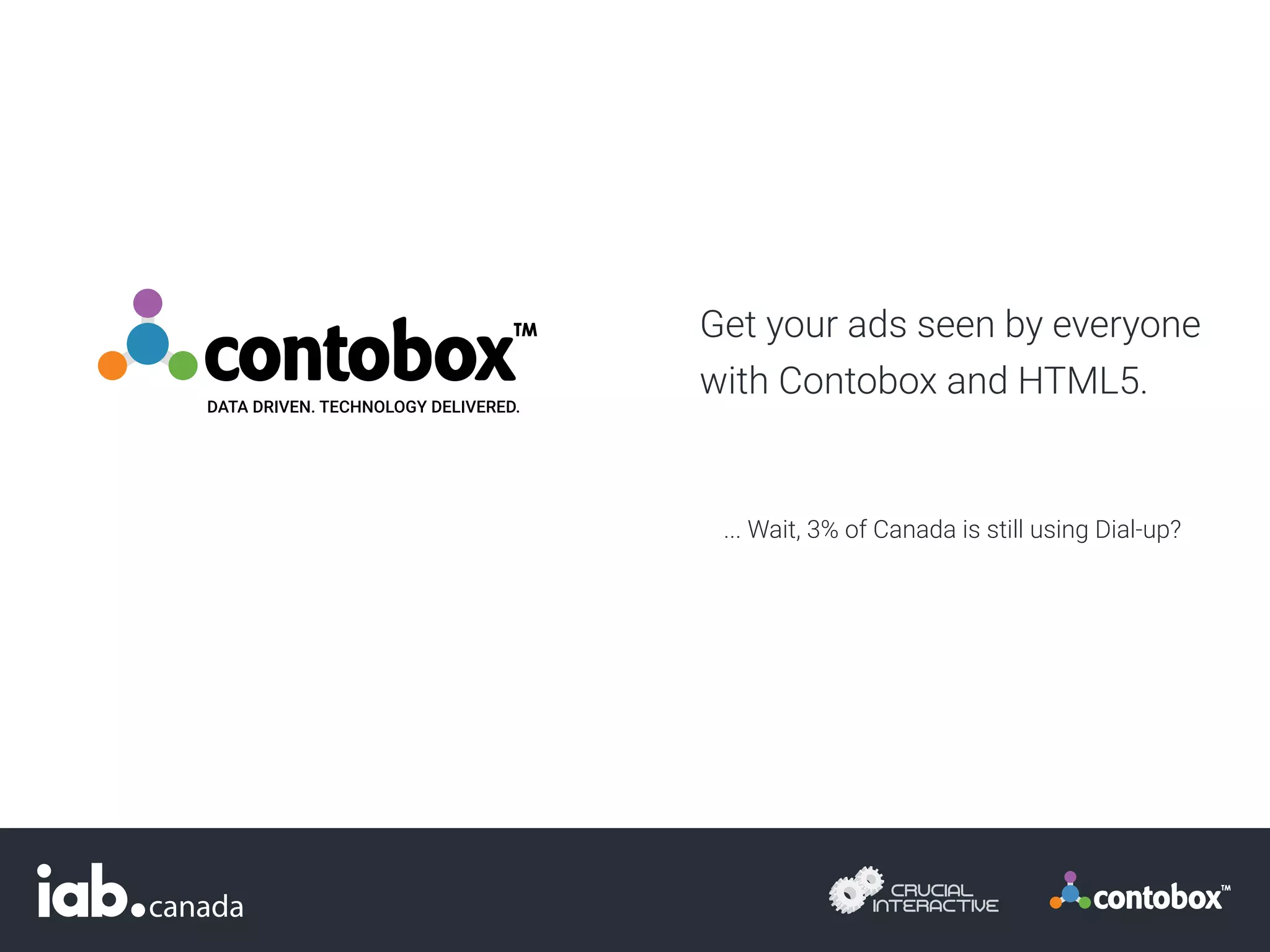 contobox™
DATA DRIVEN. TECHNOLOGY DELIVERED.

Get your ads seen by everyone with Contobox and HTML5.

... Wait, 3% of Canada is still using Dial-up?

iab.canada

CRUCIAL INTERACTIVE

contobox™